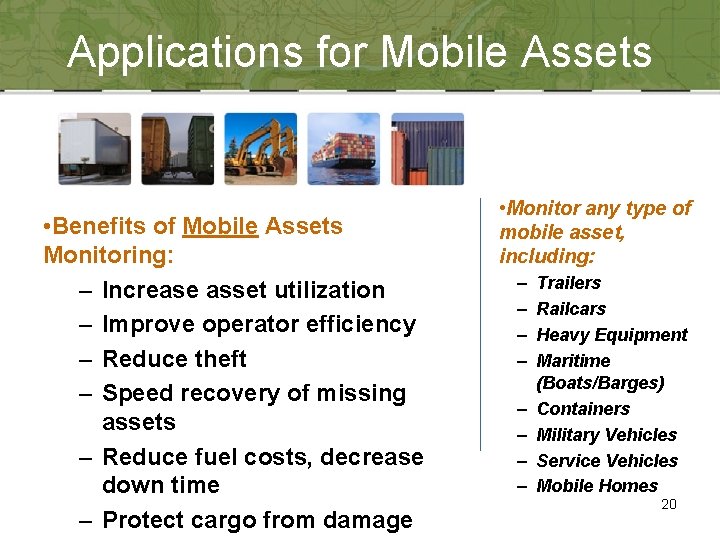 Applications for Mobile Assets

•Benefits of Mobile Assets Monitoring:

– Increase asset utilization
– Improve operator efficiency
– Reduce theft
– Speed recovery of missing assets
– Reduce fuel costs, decrease down time
– Protect cargo from damage

•Monitor any type of mobile asset, including:

– Trailers
– Railcars
– Heavy Equipment
– Maritime (Boats/Barges)
– Containers
– Military Vehicles
– Service Vehicles
– Mobile Homes

20